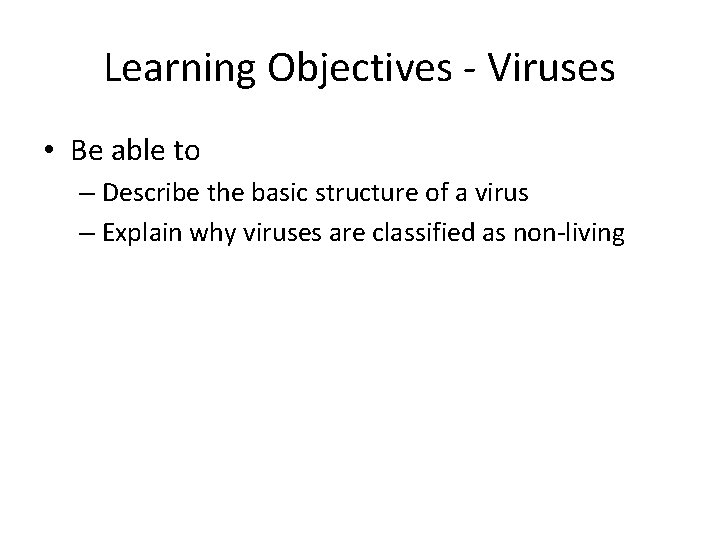 Learning Objectives - Viruses

• Be able to
– Describe the basic structure of a virus
– Explain why viruses are classified as non-living